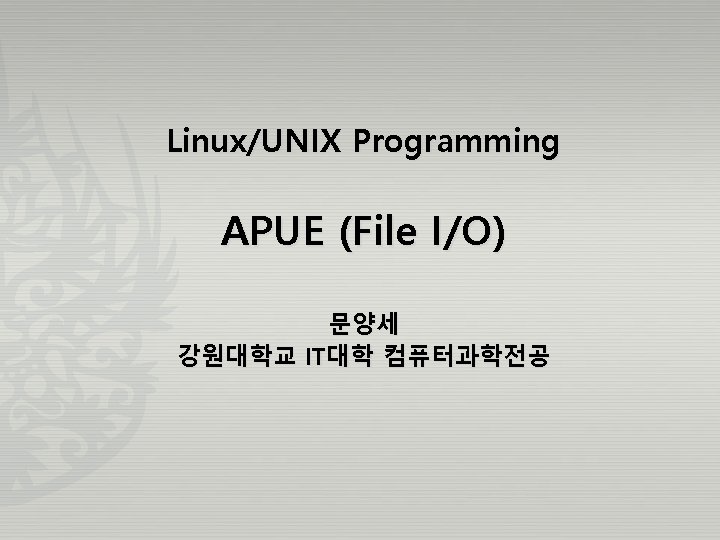 Linux/UNIX Programming

APUE (File I/O)

문양세
강원대학교 IT대학 컴퓨터과학전공